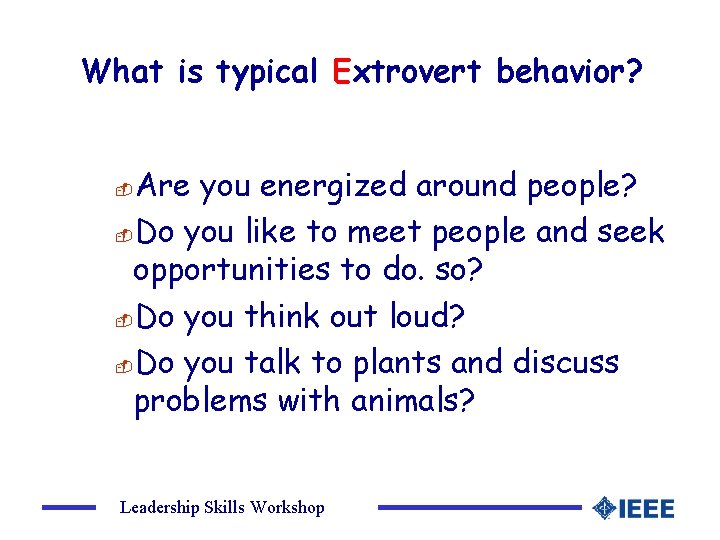 What is typical Extrovert behavior?

Are you energized around people?

Do you like to meet people and seek opportunities to do. so?

Do you think out loud?

Do you talk to plants and discuss problems with animals?

Leadership Skills Workshop

IEEE